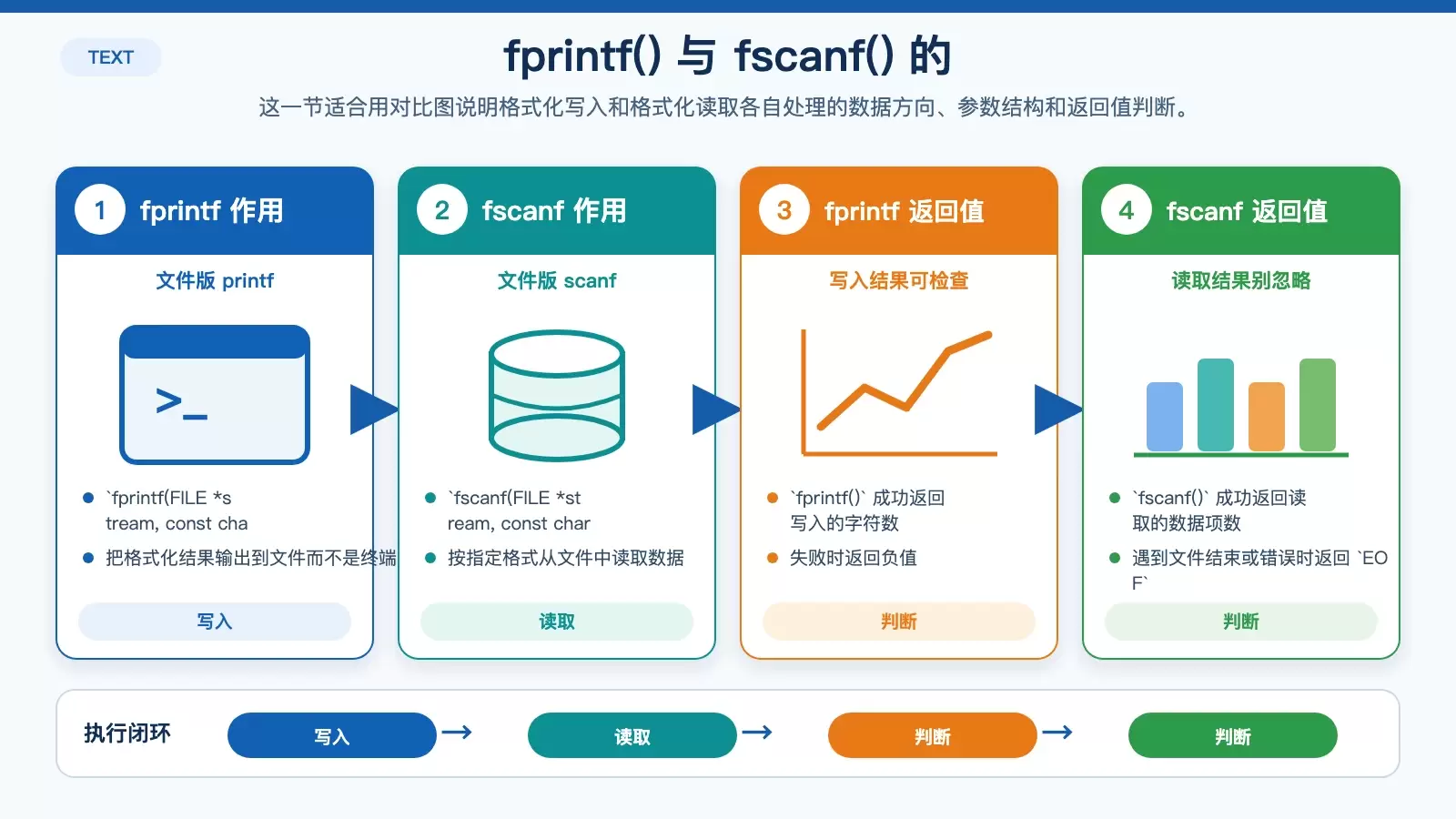 TEXT

fprintf() 与 fscanf() 的

这一节适合用对比图说明格式化写入和格式化读取各自处理的数据方向、参数结构和返回值判断。

1 fprintf 作用

文件版 printf

>_

• `fprintf(FILE *stream, const cha

• 把格式化结果输出到文件而不是终端

写入

2 fscanf 作用

文件版 scanf

• `fscanf(FILE *stream, const char

• 按指定格式从文件中读取数据

读取

3 fprintf 返回值

写入结果可检查

• `fprintf()` 成功返回写入的字符数

• 失败时返回负值

判断

4 fscanf 返回值

读取结果别忽略

• `fscanf()` 成功返回读取的数据项数

• 遇到文件结束或错误时返回 `EOF`

判断

执行闭环

写入 → 读取 → 判断 → 判断